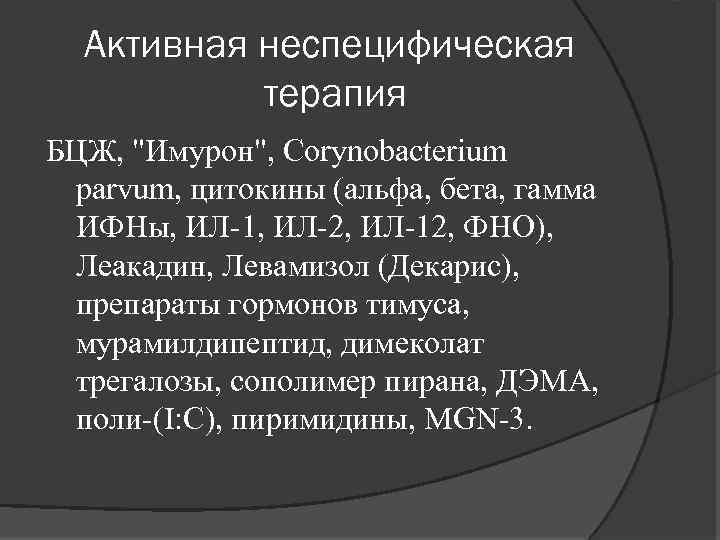 Активная неспецифическая терапия

БЦЖ, "Имурон", Corynobacterium parvum, цитокины (альфа, бета, гамма ИФНы, ИЛ-1, ИЛ-2, ИЛ-12, ФНО), Леакадин, Левамизол (Декарис), препараты гормонов тимуса, мурамилдипептид, димеколат трегалозы, сополимер пирана, ДЭМА, поли-(I:C), пиримидины, MGN-3.